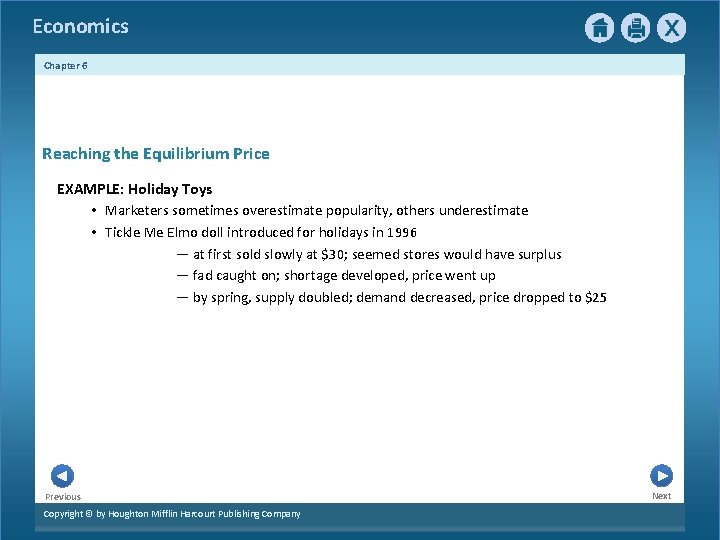 Economics

Chapter 6

Reaching the Equilibrium Price

EXAMPLE: Holiday Toys

• Marketers sometimes overestimate popularity, others underestimate

• Tickle Me Elmo doll introduced for holidays in 1996

— at first sold slowly at \$30; seemed stores would have surplus

— fad caught on; shortage developed, price went up

— by spring, supply doubled; demand decreased, price dropped to \$25

Previous

Next

Copyright © by Houghton Mifflin Harcourt Publishing Company